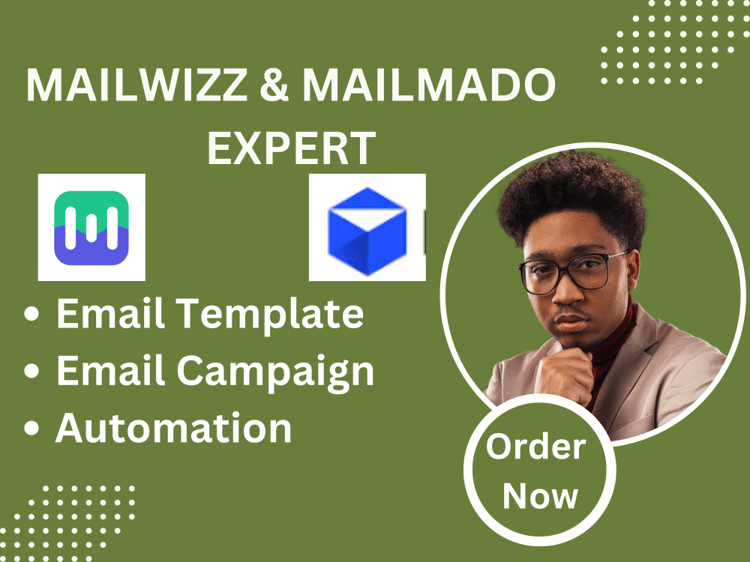 MAILWIZZ & MAILMADO EXPERT

• Email Template
• Email Campaign
• Automation

Order Now